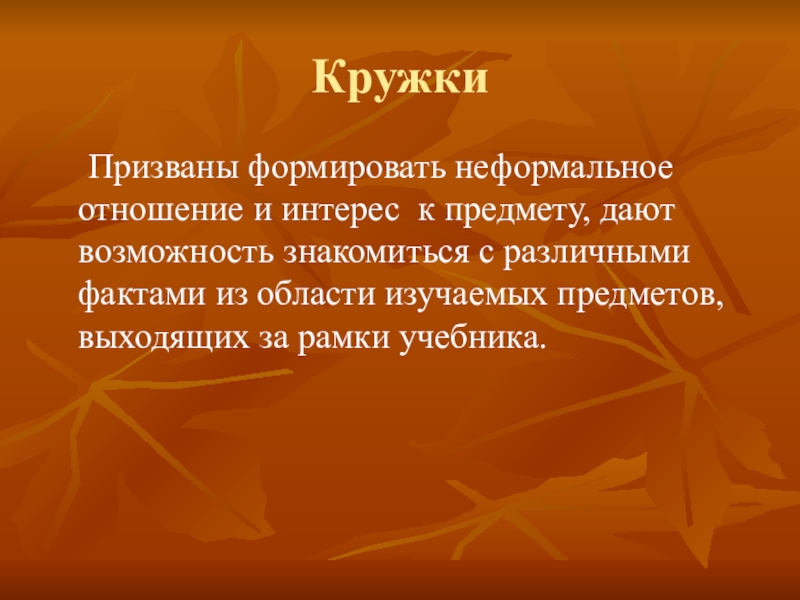 Кружки

Призваны формировать неформальное отношение и интерес к предмету, дают возможность знакомиться с различными фактами из области изучаемых предметов, выходящих за рамки учебника.